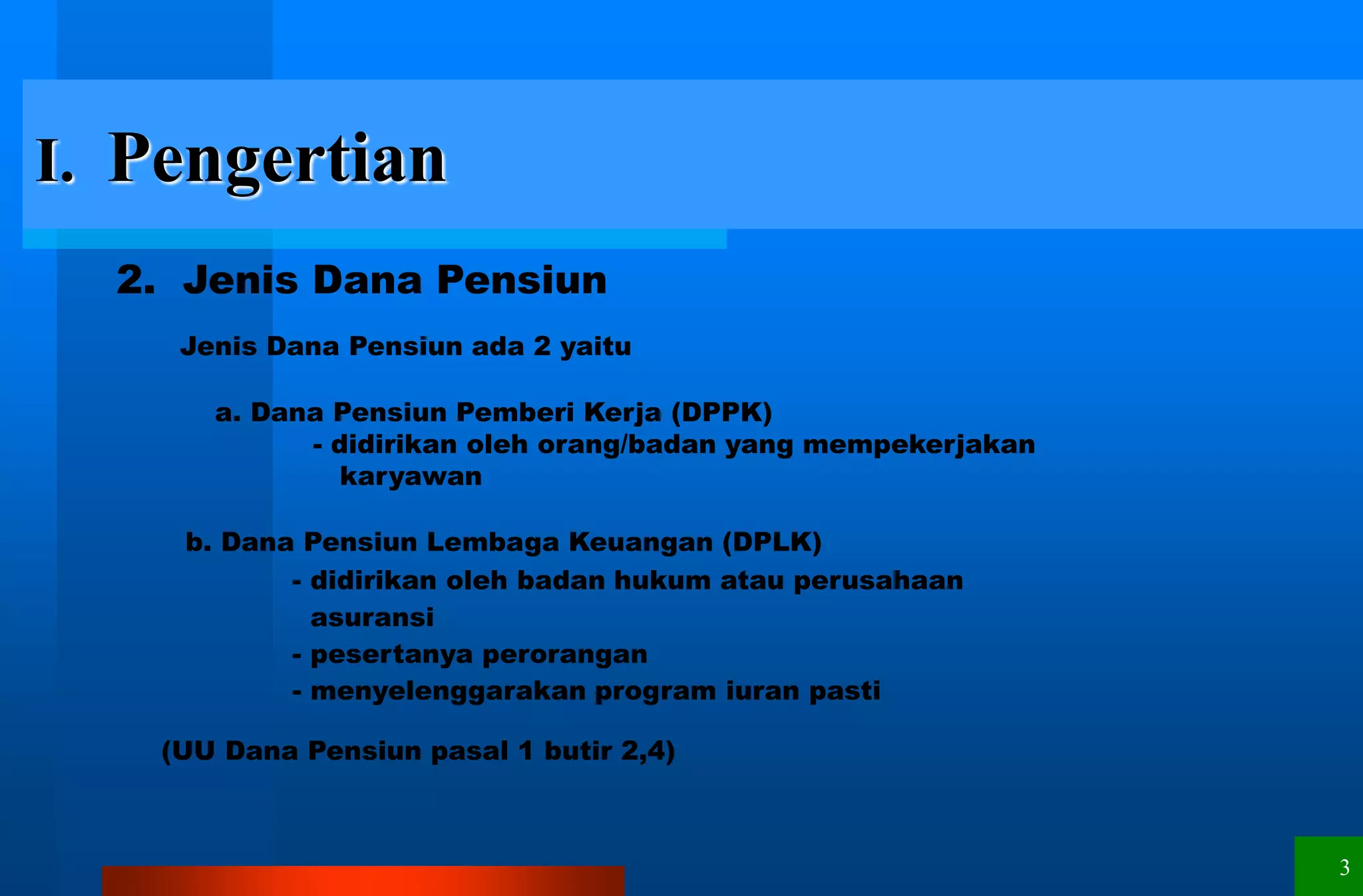 I. Pengertian

2. Jenis Dana Pensiun

Jenis Dana Pensiun ada 2 yaitu

a. Dana Pensiun Pemberi Kerja (DPPK)
- didirikan oleh orang/badan yang mempekerjakan karyawan

b. Dana Pensiun Lembaga Keuangan (DPLK)
- didirikan oleh badan hukum atau perusahaan asuransi
- pesertanya perorangan
- menyelenggarakan program iuran pasti

(UU Dana Pensiun pasal 1 butir 2,4)

3